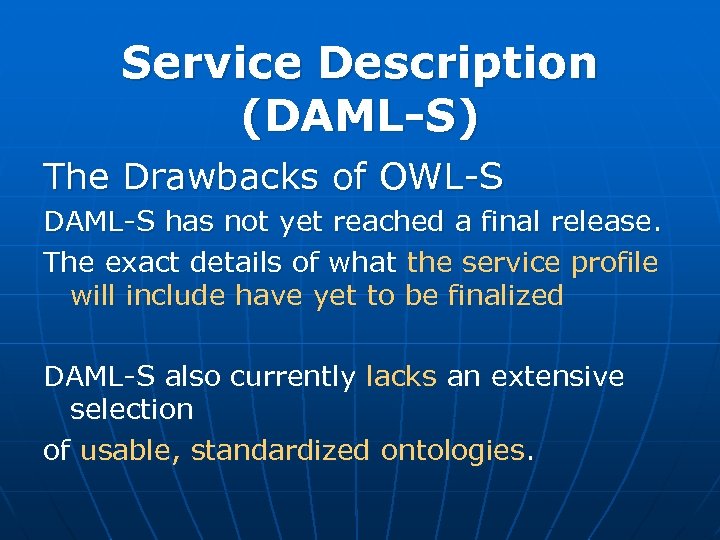 Service Description (DAML-S)

The Drawbacks of OWL-S

DAML-S has not yet reached a final release.

The exact details of what the service profile will include have yet to be finalized

DAML-S also currently lacks an extensive selection

of usable, standardized ontologies.